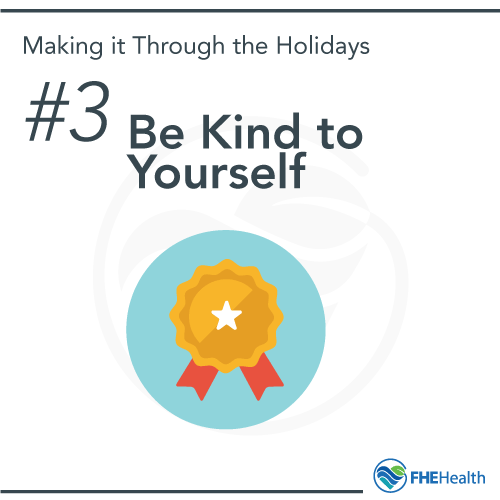 Making it Through the Holidays

#3 Be Kind to Yourself

FHEHealth